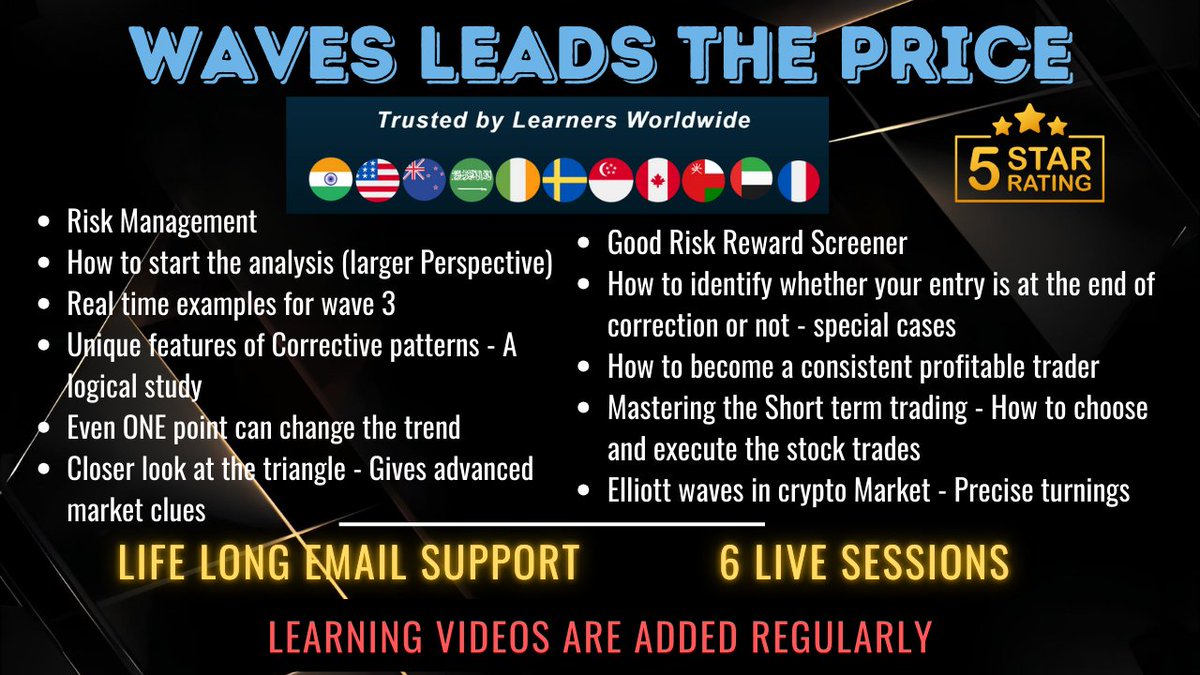 WAVES LEADS THE PRICE

Trusted by Learners Worldwide

5 STAR RATING

- Risk Management
- How to start the analysis (larger Perspective)
- Real time examples for wave 3
- Unique features of Corrective patterns - A logical study
- Even ONE point can change the trend
- Closer look at the triangle - Gives advanced market clues

- Good Risk Reward Screener
- How to identify whether your entry is at the end of correction or not - special cases
- How to become a consistent profitable trader
- Mastering the Short term trading - How to choose and execute the stock trades
- Elliott waves in crypto Market - Precise turnings

LIFE LONG EMAIL SUPPORT

6 LIVE SESSIONS

LEARNING VIDEOS ARE ADDED REGULARLY